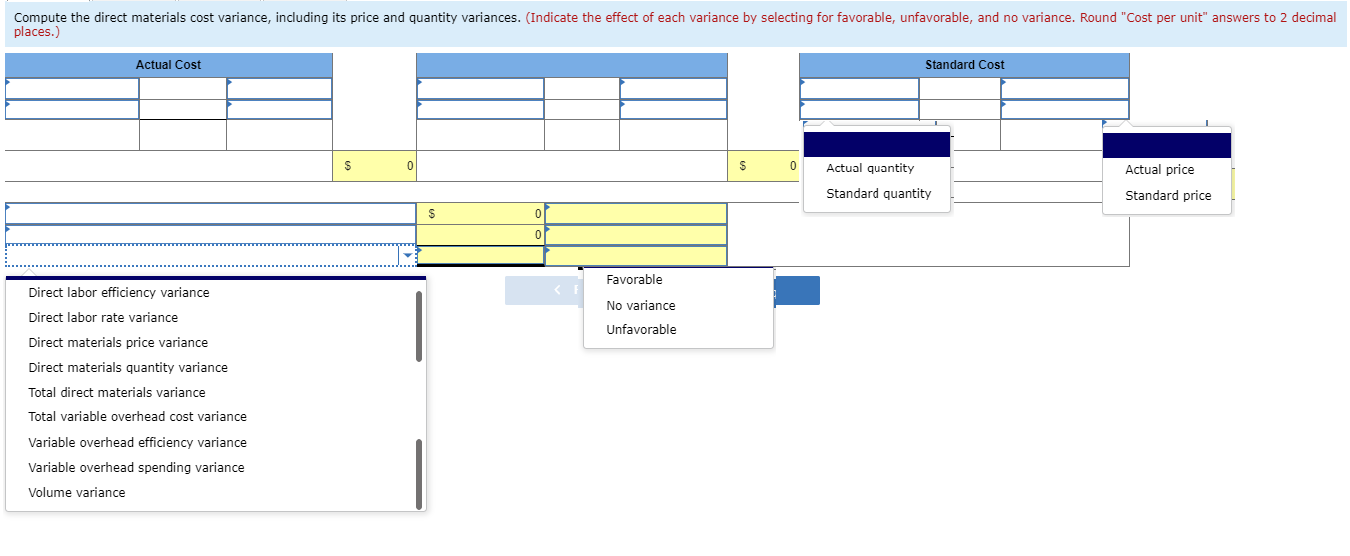 Compute the direct materials cost variance, including its price and quantity variances. (Indicate the effect of each variance by selecting for favorable, unfavorable, and no variance. Round "Cost per unit" answers to 2 decimal places.)

Actual Cost

Standard Cost

$ 0

$ 0

Actual quantity
Standard quantity

Actual price
Standard price

$ 0
0

Direct labor efficiency variance
Direct labor rate variance
Direct materials price variance
Direct materials quantity variance
Total direct materials variance
Total variable overhead cost variance
Variable overhead efficiency variance
Variable overhead spending variance
Volume variance

Favorable
No variance
Unfavorable